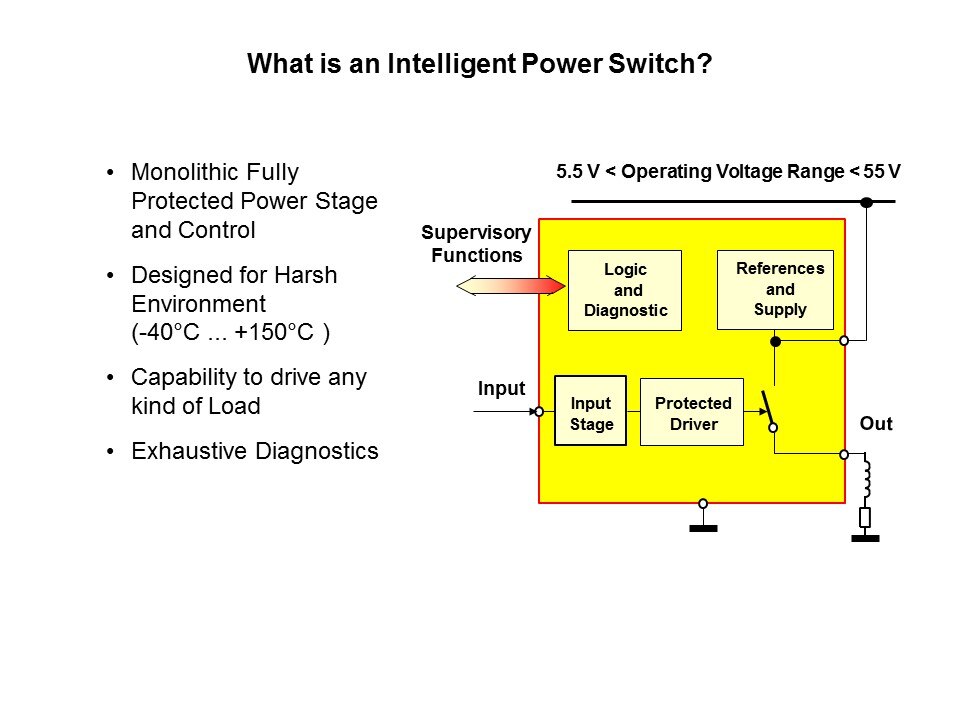 What is an Intelligent Power Switch?

• Monolithic Fully Protected Power Stage and Control

• Designed for Harsh Environment (-40°C ... +150°C )

• Capability to drive any kind of Load

• Exhaustive Diagnostics

5.5 V < Operating Voltage Range < 55 V

Supervisory Functions

Logic and Diagnostic

References and Supply

Input

Input Stage

Protected Driver

Out